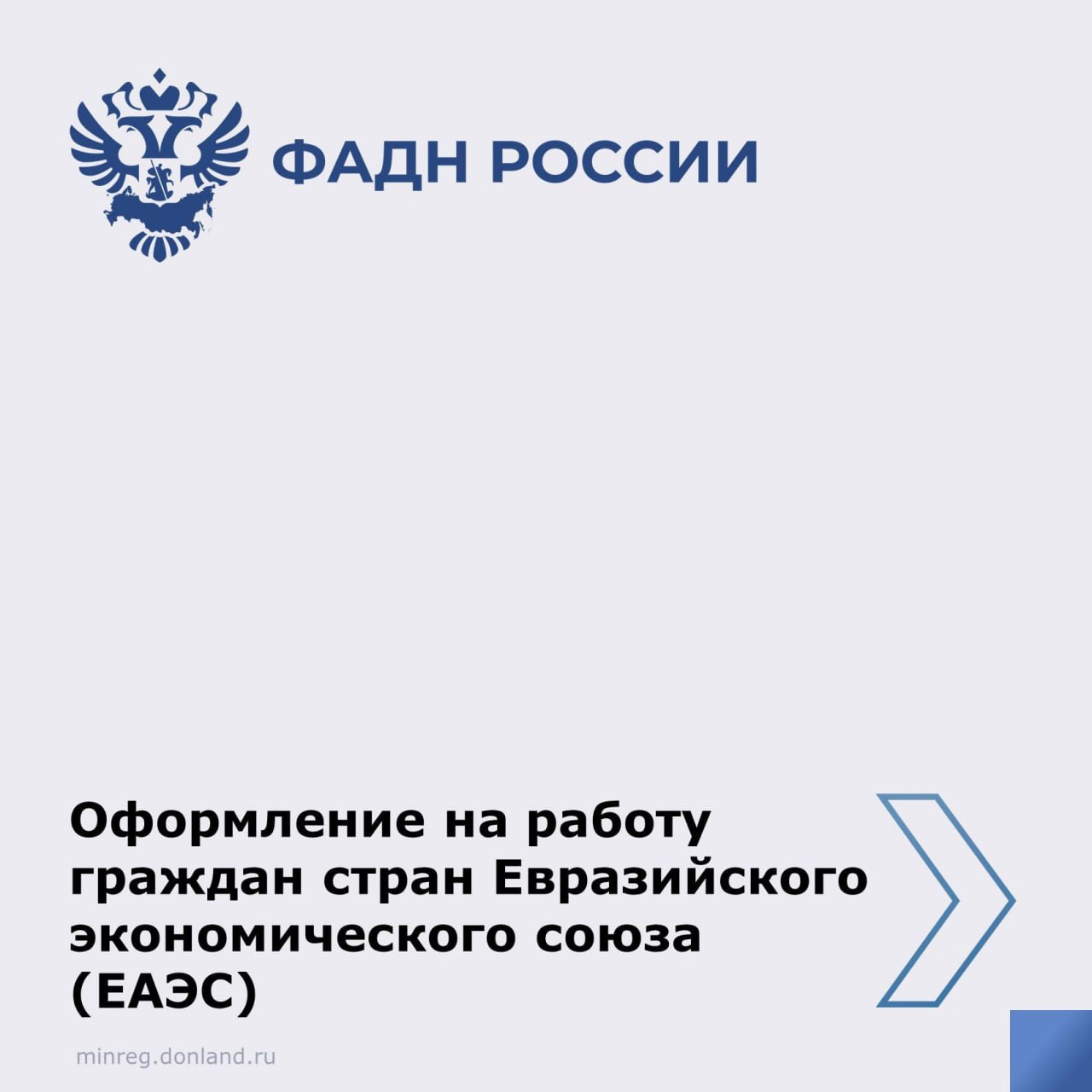 ФАДН РОССИИ

Оформление на работу граждан стран Евразийского экономического союза (ЕАЭС)

minreg.donland.ru